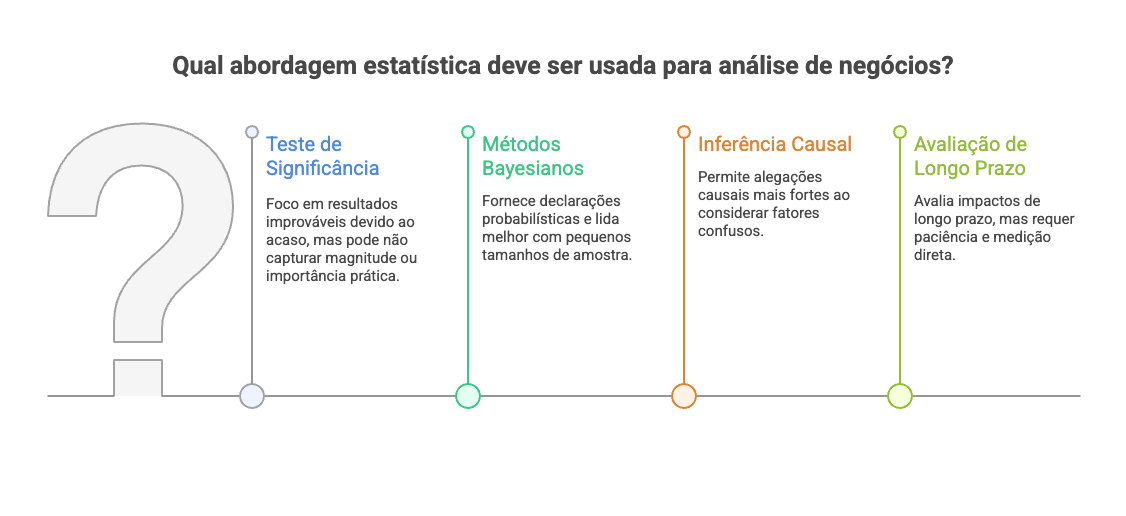 Qual abordagem estatística deve ser usada para análise de negócios?

Teste de Significância

Foco em resultados improváveis devido ao acaso, mas pode não capturar magnitude ou importância prática.

Métodos Bayesianos

Fornece declarações probabilísticas e lida melhor com pequenos tamanhos de amostra.

Inferência Causal

Permite alegações causais mais fortes ao considerar fatores confusos.

Avaliação de Longo Prazo

Avalia impactos de longo prazo, mas requer paciência e medição direta.